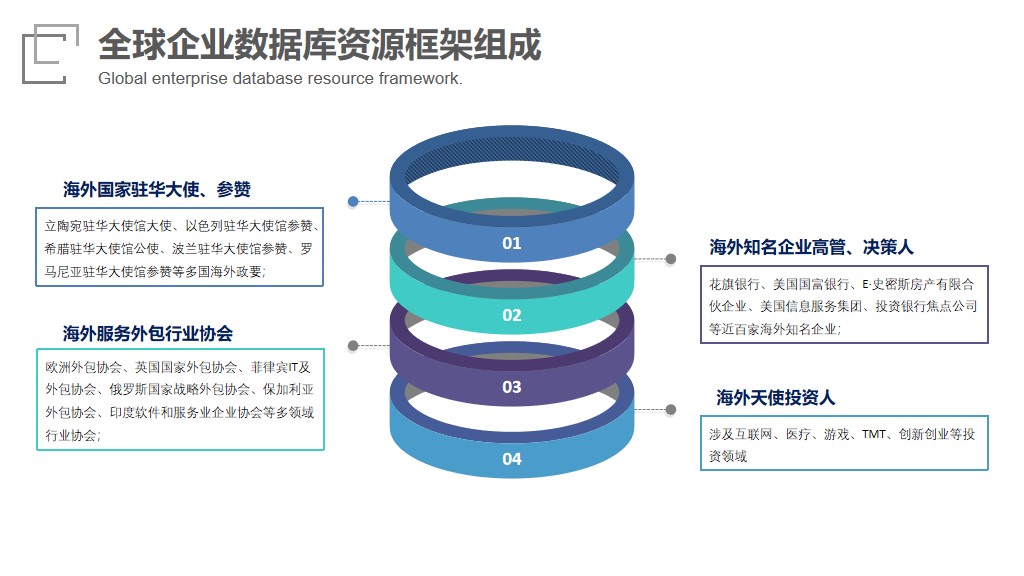 全球企业数据库资源框架组成
Global enterprise database resource framework.

海外国家驻华大使、参赞

立陶宛驻华大使馆大使、以色列驻华大使馆参赞、希腊驻华大使馆公使、波兰驻华大使馆参赞、罗马尼亚驻华大使馆参赞等多国海外政要;

海外服务外包行业协会

欧洲外包协会、英国国家外包协会、菲律宾IT及外包协会、俄罗斯国家战略外包协会、保加利亚外包协会、印度软件和服务业企业协会等多领域行业协会;

01

02

03

04

海外知名企业高管、决策人

花旗银行、美国国富银行、E·史密斯房产有限合伙企业、美国信息服务集团、投资银行焦点公司等近百家海外知名企业;

海外天使投资人

涉及互联网、医疗、游戏、TMT、创新创业等投资领域